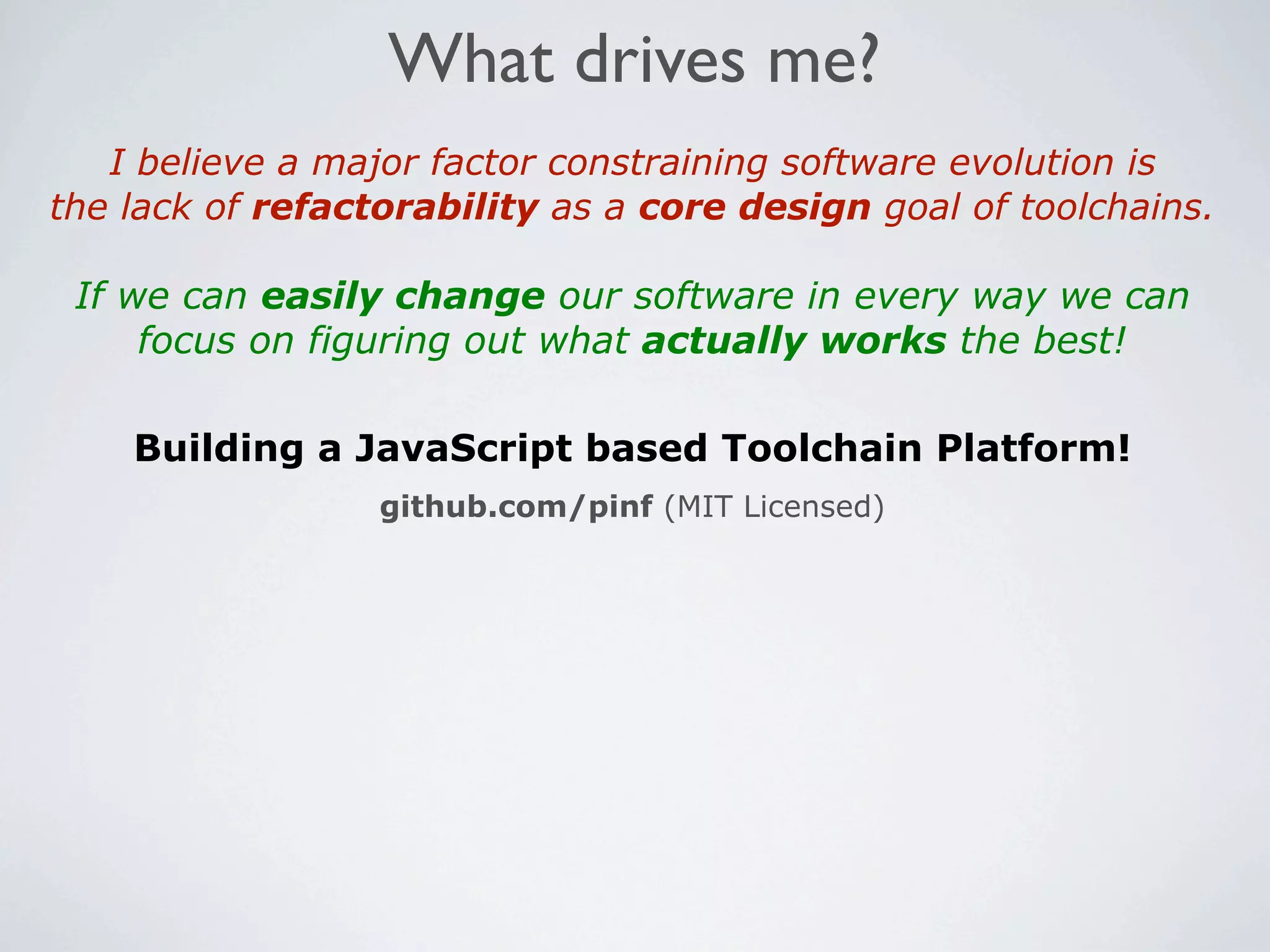 What drives me?

I believe a major factor constraining software evolution is the lack of refactorability as a core design goal of toolchains.

If we can easily change our software in every way we can focus on figuring out what actually works the best!

Building a JavaScript based Toolchain Platform!

github.com/pinf (MIT Licensed)